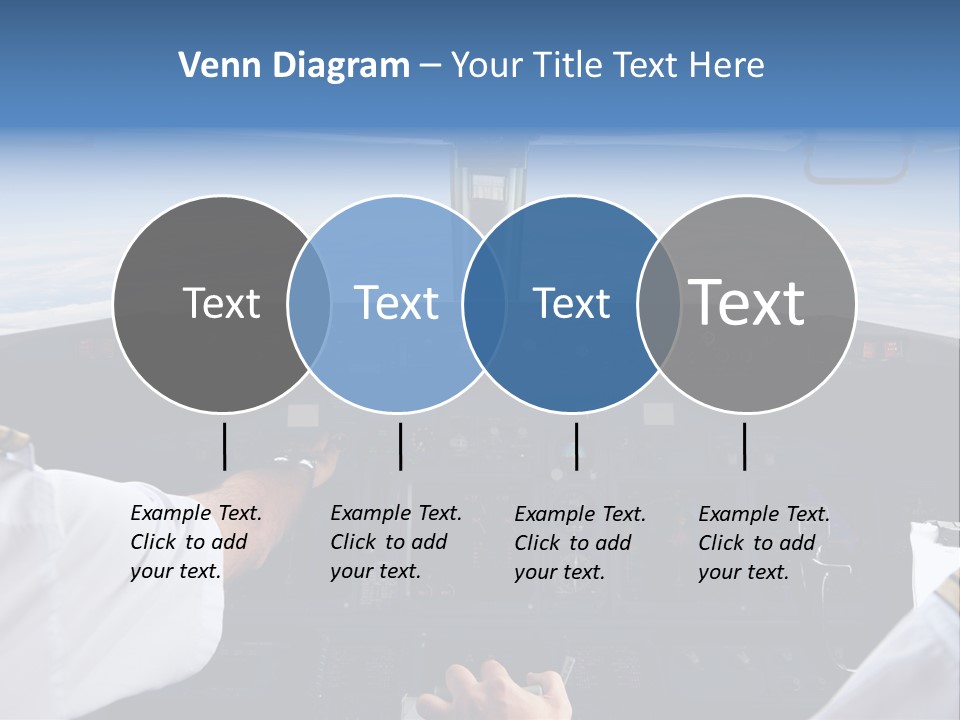 Venn Diagram – Your Title Text Here

Text

Text

Text

Text

Example Text. Click to add your text.

Example Text. Click to add your text.

Example Text. Click to add your text.

Example Text. Click to add your text.